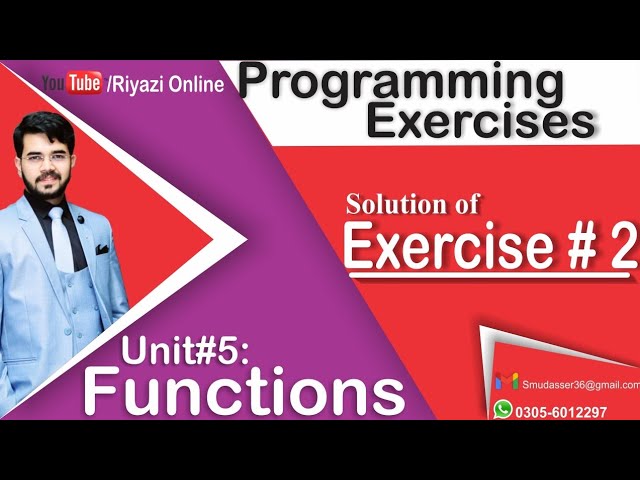 YouTube /Riyazi Online

Programming Exercises

Solution of
Exercise # 2

Unit#5:
Functions

Smudasser36@gmail.com
0305-6012297